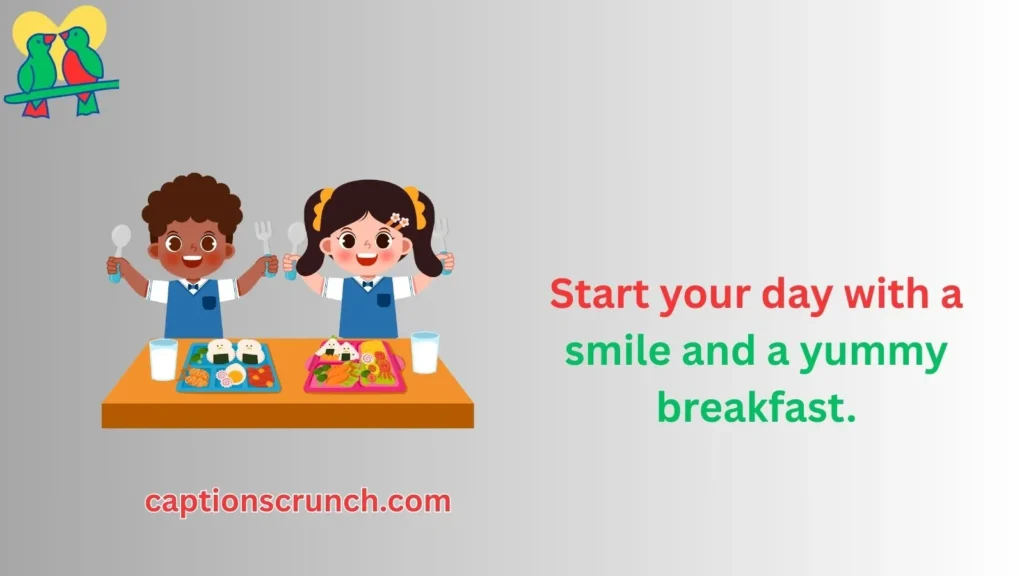 Start your day with a smile and a yummy breakfast.

captionscrunch.com